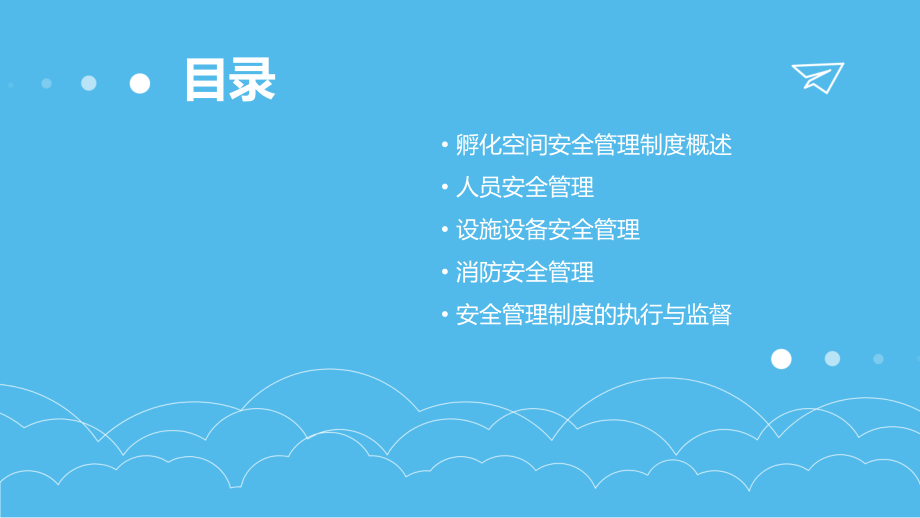 目录

• 孵化空间安全管理制度概述
• 人员安全管理
• 设施设备安全管理
• 消防安全管理
• 安全管理制度的执行与监督